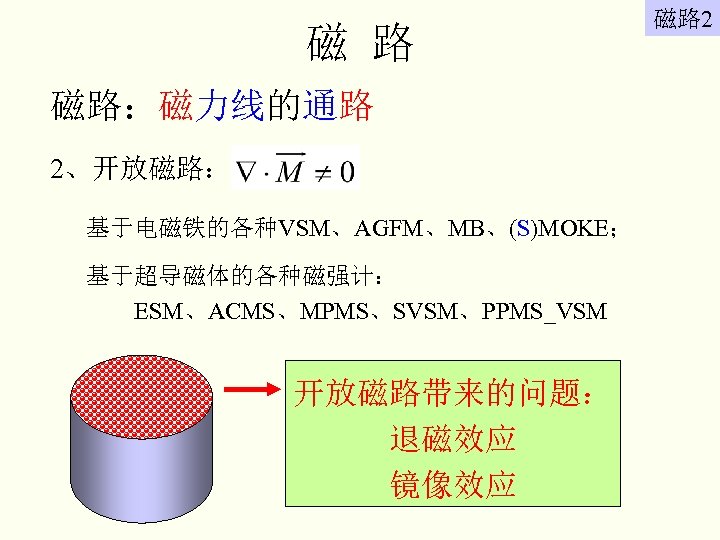 磁路2

磁 路

磁路：磁力线的通路

2、开放磁路：$\nabla \cdot \overline{M} \neq 0$

基于电磁铁的各种VSM、AGFM、MB、(S)MOKE；

基于超导磁体的各种磁强计：
ESM、ACMS、MPMS、SVSM、PPMS_VSM

开放磁路带来的问题：
退磁效应
镜像效应